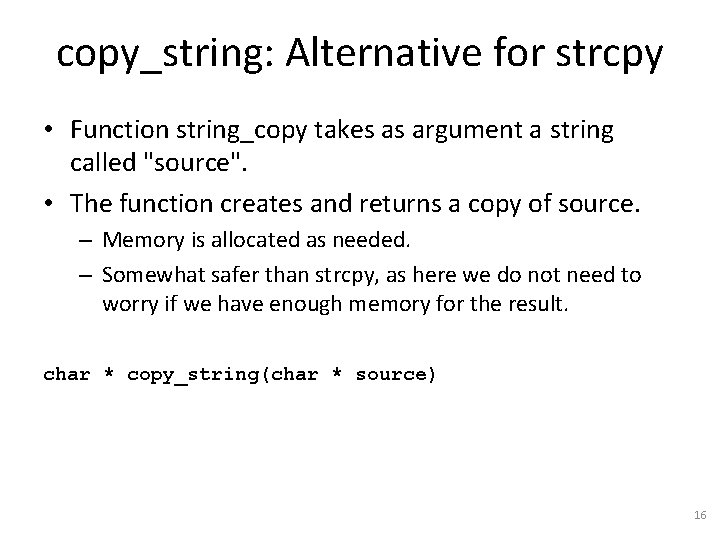 copy_string: Alternative for strcpy

• Function string_copy takes as argument a string called "source".

• The function creates and returns a copy of source.
  – Memory is allocated as needed.
  – Somewhat safer than strcpy, as here we do not need to worry if we have enough memory for the result.

char * copy_string(char * source)

16